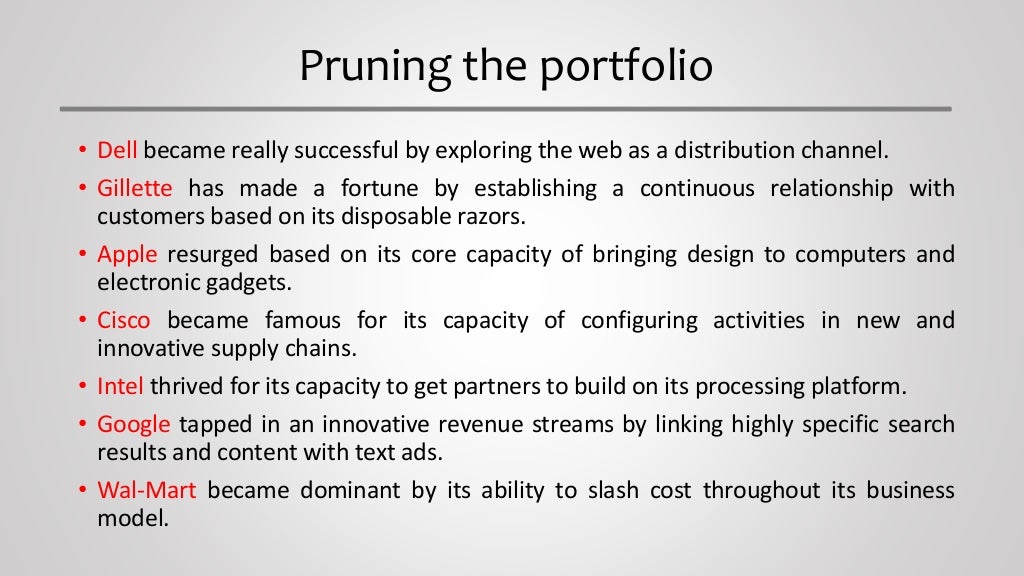 Pruning the portfolio

• Dell became really successful by exploring the web as a distribution channel.
• Gillette has made a fortune by establishing a continuous relationship with customers based on its disposable razors.
• Apple resurged based on its core capacity of bringing design to computers and electronic gadgets.
• Cisco became famous for its capacity of configuring activities in new and innovative supply chains.
• Intel thrived for its capacity to get partners to build on its processing platform.
• Google tapped in an innovative revenue streams by linking highly specific search results and content with text ads.
• Wal-Mart became dominant by its ability to slash cost throughout its business model.